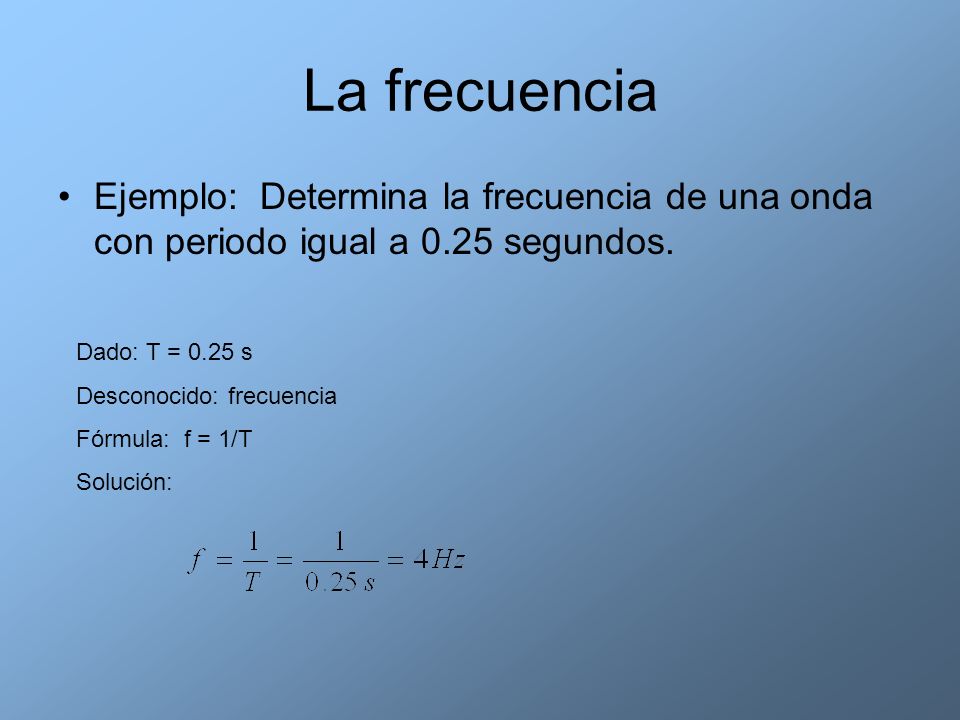 La frecuencia

• Ejemplo: Determina la frecuencia de una onda con periodo igual a 0.25 segundos.

Dado: T = 0.25 s

Desconocido: frecuencia

Fórmula: f = 1/T

Solución:

$f = \frac{1}{T} = \frac{1}{0.25\,s} = 4Hz$